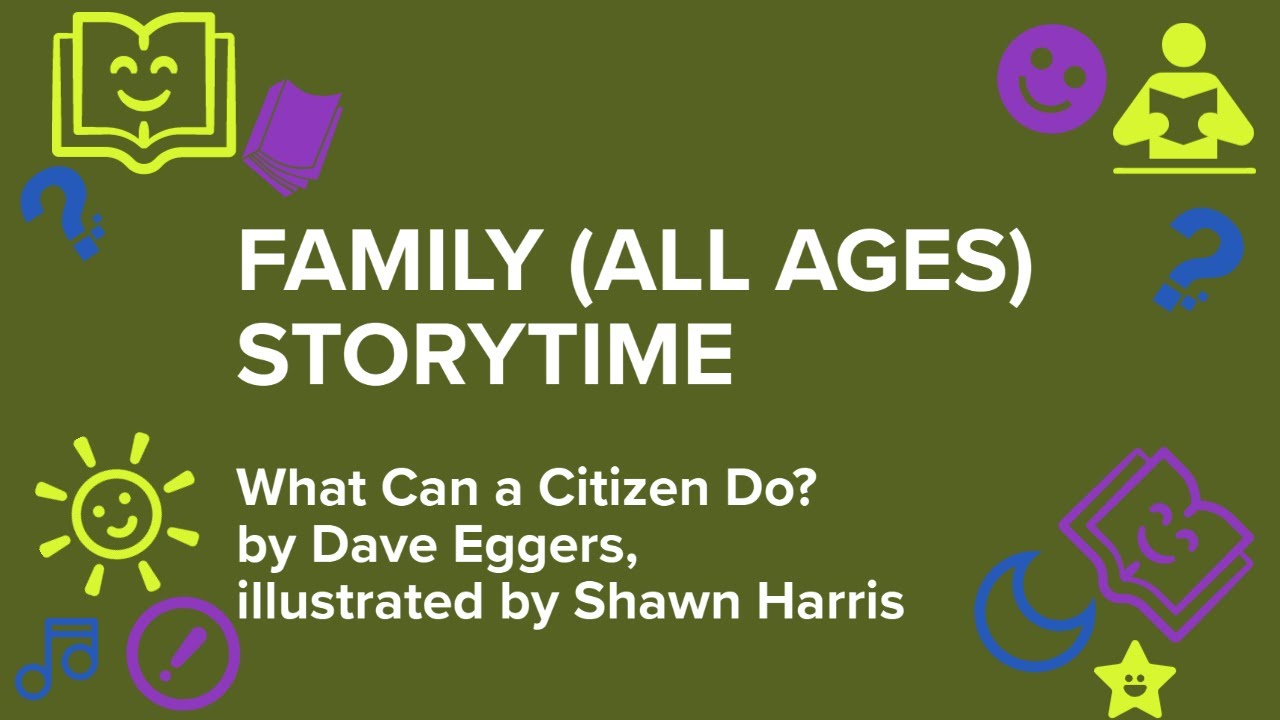 FAMILY (ALL AGES) STORYTIME

What Can a Citizen Do?
by Dave Eggers,
illustrated by Shawn Harris